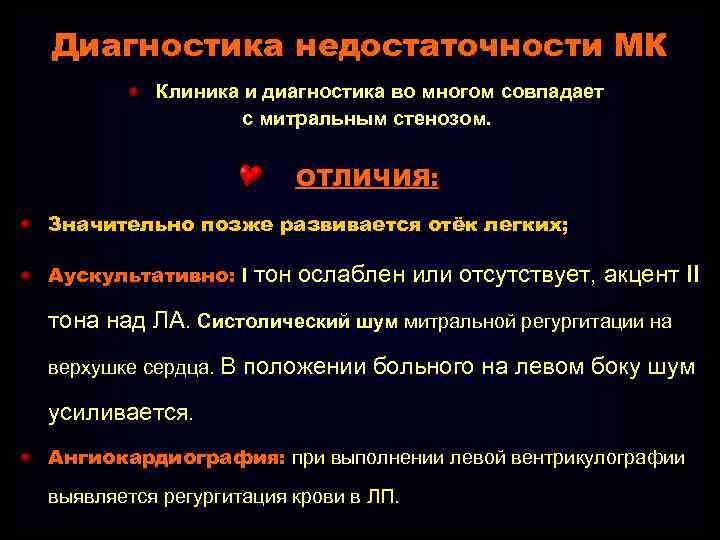 Диагностика недостаточности МК

Клиника и диагностика во многом совпадает с митральным стенозом.

ОТЛИЧИЯ:

Значительно позже развивается отёк легких;

Аускультативно: I тон ослаблен или отсутствует, акцент II тона над ЛА. Систолический шум митральной регургитации на верхушке сердца. В положении больного на левом боку шум усиливается.

Ангиокардиография: при выполнении левой вентрикулографии выявляется регургитация крови в ЛП.